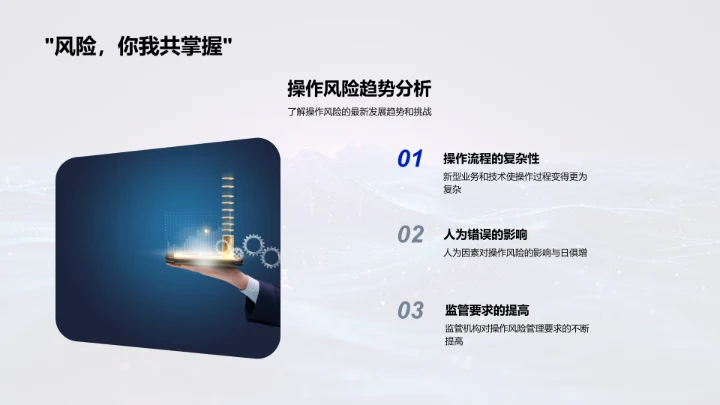 "风险，你我共掌握"

操作风险趋势分析

了解操作风险的最新发展趋势和挑战

01 操作流程的复杂性

新型业务和技术使操作过程变得更为复杂

02 人为错误的影响

人为因素对操作风险的影响与日俱增

03 监管要求的提高

监管机构对操作风险管理要求的不断提高